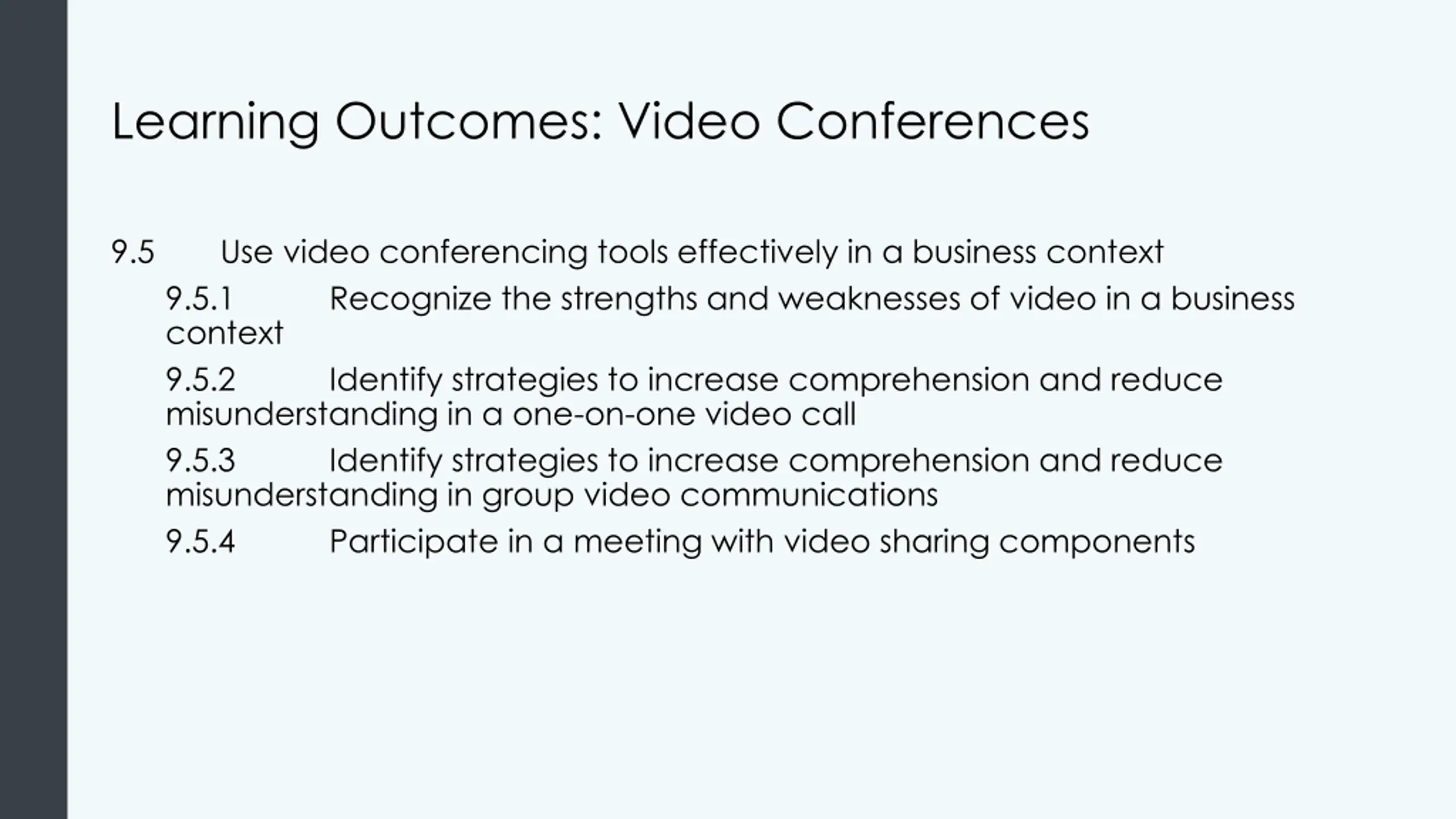 Learning Outcomes: Video Conferences

9.5 Use video conferencing tools effectively in a business context

9.5.1 Recognize the strengths and weaknesses of video in a business context

9.5.2 Identify strategies to increase comprehension and reduce misunderstanding in a one-on-one video call

9.5.3 Identify strategies to increase comprehension and reduce misunderstanding in group video communications

9.5.4 Participate in a meeting with video sharing components